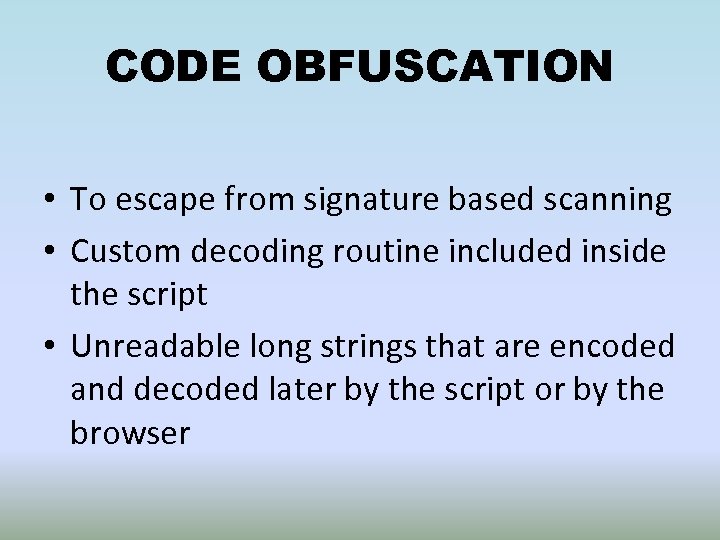 CODE OBFUSCATION

• To escape from signature based scanning
• Custom decoding routine included inside the script
• Unreadable long strings that are encoded and decoded later by the script or by the browser